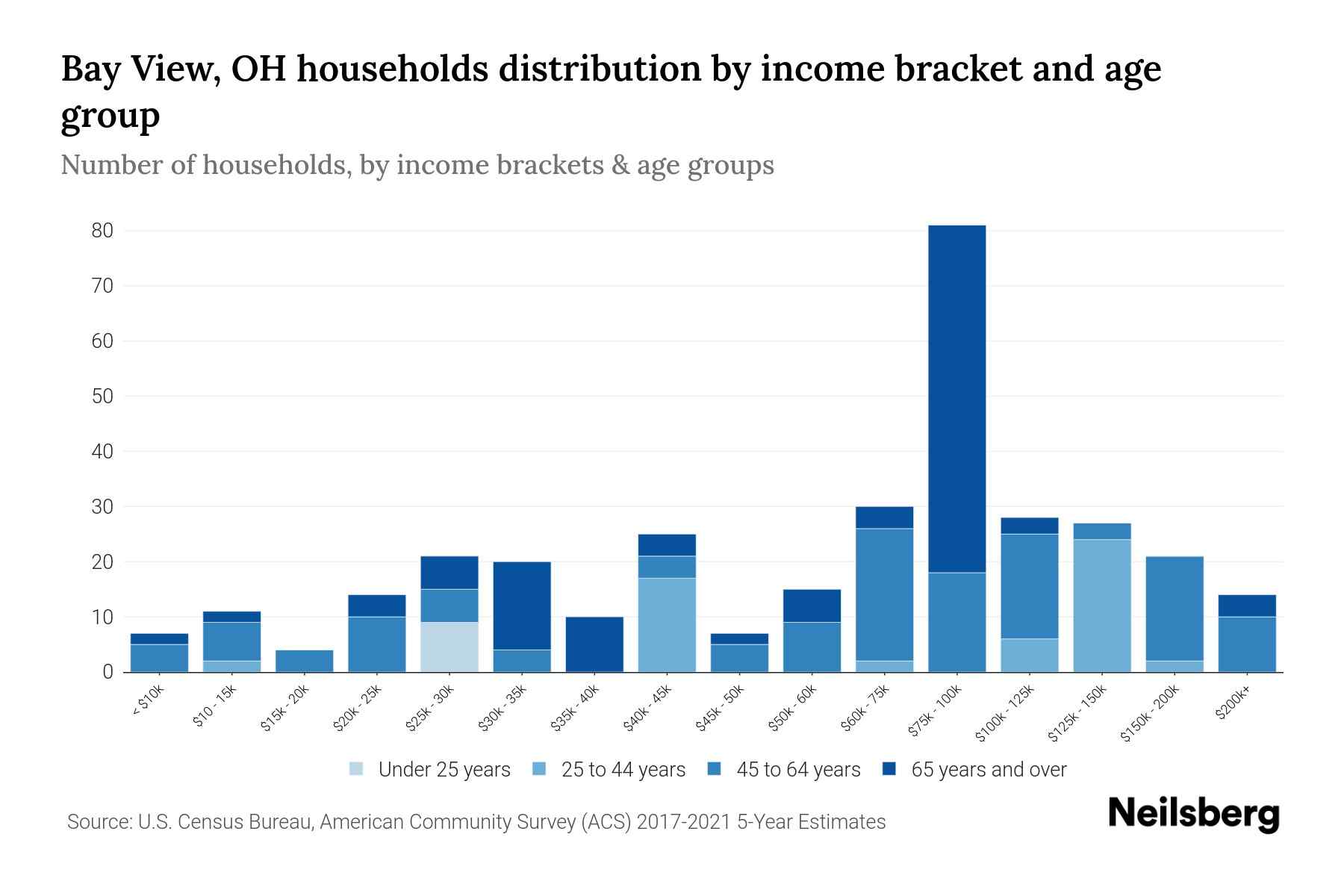 Bay View, OH households distribution by income bracket and age group

Number of households, by income brackets & age groups

80
70
60
50
40
30
20
10
0

< $10k
$10 - 15k
$15k - 20k
$20k - 25k
$25k - 30k
$30k - 35k
$35k - 40k
$40k - 45k
$45k - 50k
$50k - 60k
$60k - 75k
$75k - 100k
$100k - 125k
$125k - 150k
$150k - 200k
$200k+

Under 25 years
25 to 44 years
45 to 64 years
65 years and over

Source: U.S. Census Bureau, American Community Survey (ACS) 2017-2021 5-Year Estimates

Neilsberg